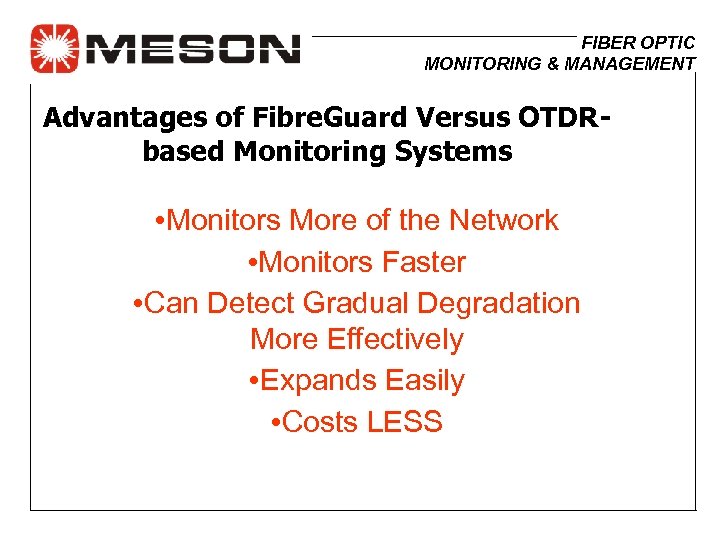 MESON

FIBER OPTIC
MONITORING & MANAGEMENT

Advantages of FibreGuard Versus OTDR-based Monitoring Systems

•Monitors More of the Network
•Monitors Faster
•Can Detect Gradual Degradation More Effectively
•Expands Easily
•Costs LESS